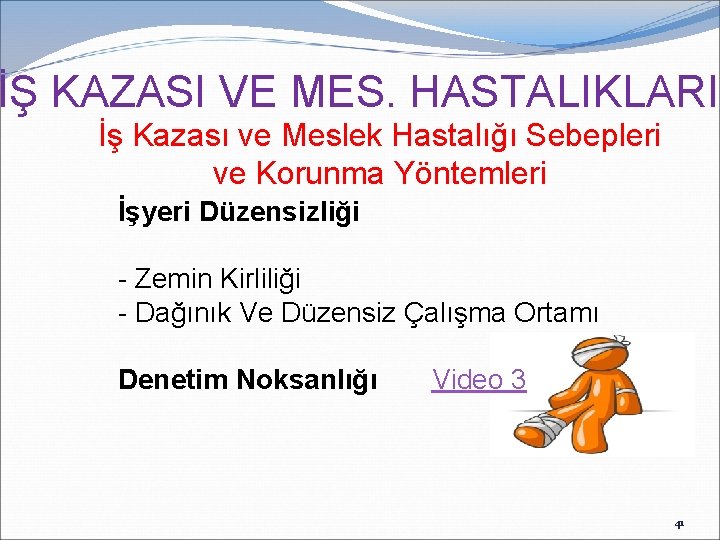 İŞ KAZASI VE MES. HASTALIKLARI

İş Kazası ve Meslek Hastalığı Sebepleri ve Korunma Yöntemleri

İşyeri Düzensizliği

- Zemin Kirliliği
- Dağınık Ve Düzensiz Çalışma Ortamı

Denetim Noksanlığı Video 3

41